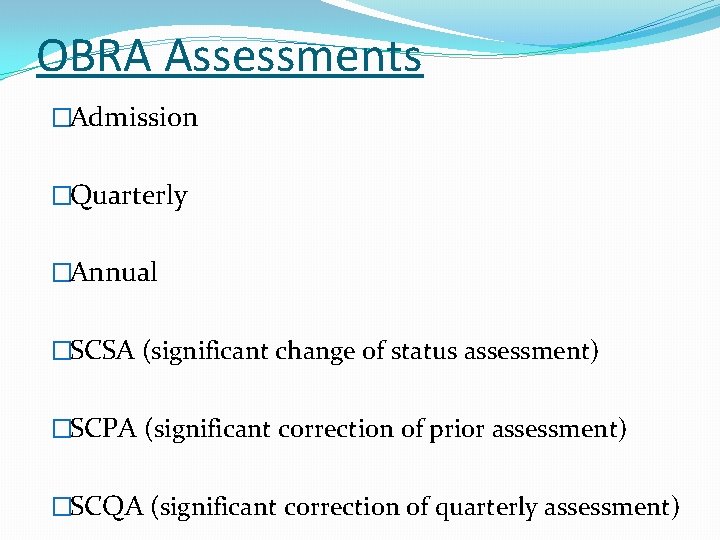 OBRA Assessments

□Admission

□Quarterly

□Annual

□SCSA (significant change of status assessment)

□SCPA (significant correction of prior assessment)

□SCQA (significant correction of quarterly assessment)